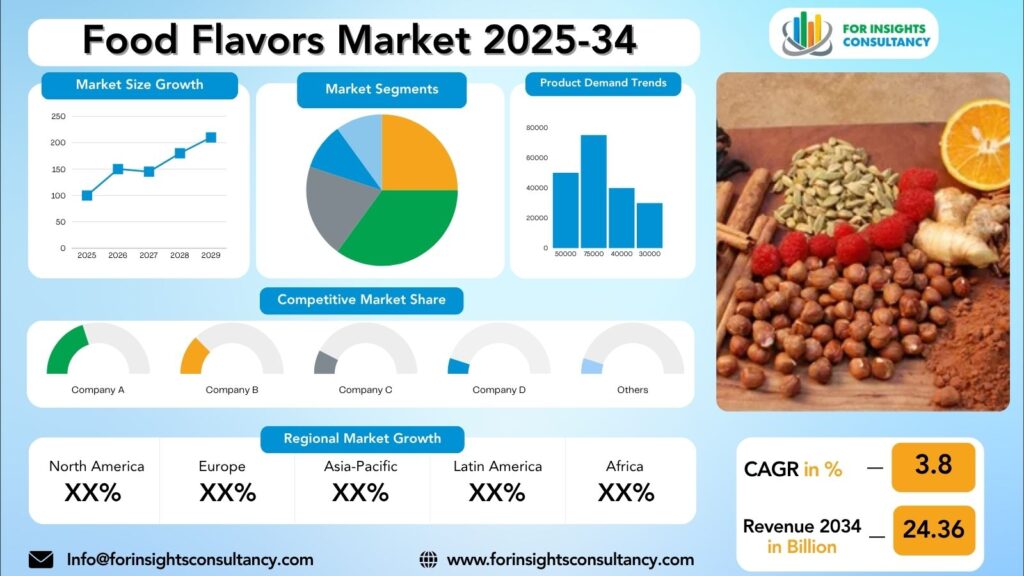 Food Flavors Market 2025-34

FOR INSIGHTS CONSULTANCY

Market Size Growth

250
200
150
100
50
0
2025 2026 2027 2028 2029

Market Segments

Product Demand Trends

80000
60000
40000
20000
0
50000 75000 40000 30000

Competitive Market Share

Company A
Company B
Company C
Company D
Others

Regional Market Growth

| North America | Europe | Asia-Pacific | Latin America | Africa |
|---|---|---|---|---|
| XX% | XX% | XX% | XX% | XX% |

CAGR in % — 3.8

Revenue 2034 in Billion — 24.36

Info@forinsightsconsultancy.com

www.forinsightsconsultancy.com